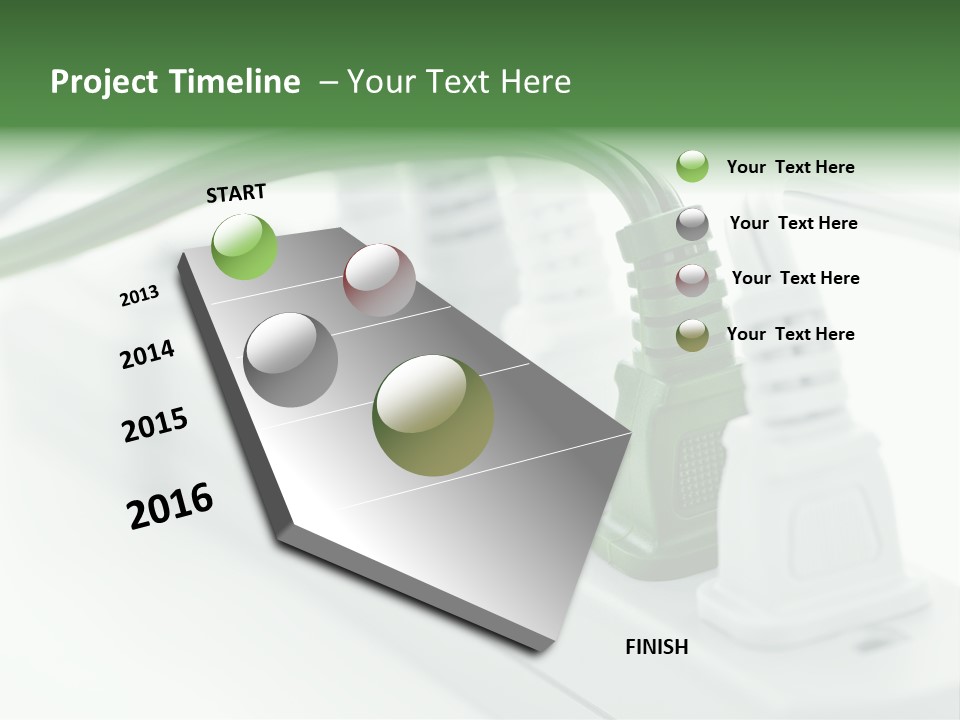 Project Timeline – Your Text Here

START

2013

2014

2015

2016

FINISH

Your Text Here

Your Text Here

Your Text Here

Your Text Here